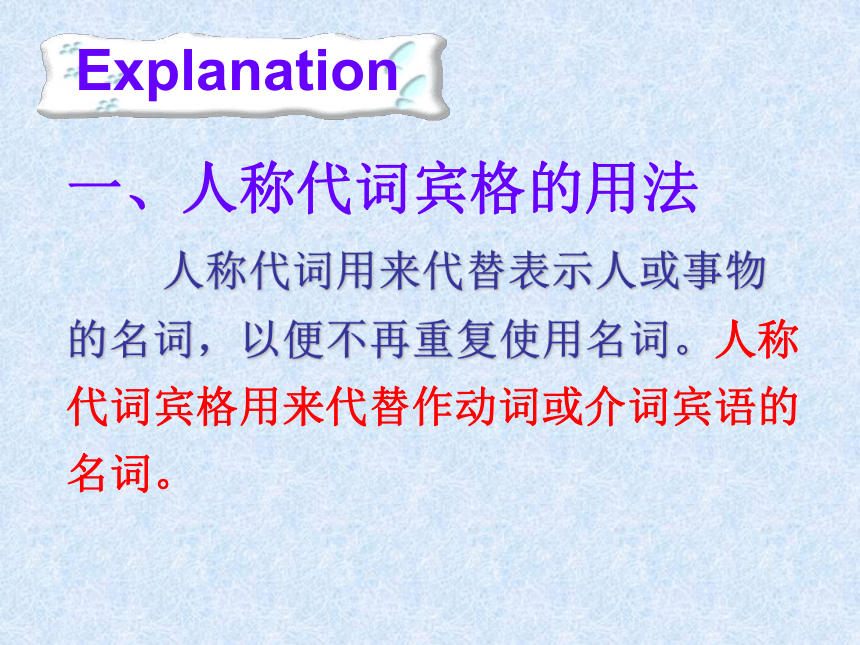 Explanation

一、人称代词宾格的用法

人称代词用来代替表示人或事物的名词，以便不再重复使用名词。人称代词宾格用来代替作动词或介词宾语的名词。